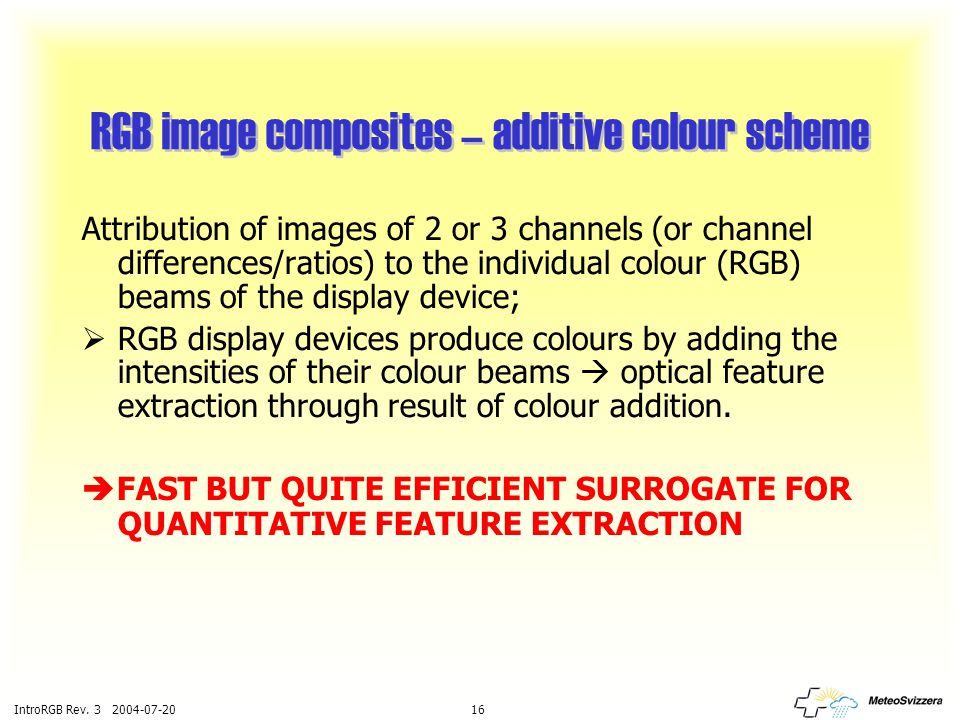 RGB image composites – additive colour scheme

Attribution of images of 2 or 3 channels (or channel differences/ratios) to the individual colour (RGB) beams of the display device;

➢ RGB display devices produce colours by adding the intensities of their colour beams → optical feature extraction through result of colour addition.

➔FAST BUT QUITE EFFICIENT SURROGATE FOR QUANTITATIVE FEATURE EXTRACTION

IntroRGB Rev. 3 2004-07-20

16

MeteoSvizzera